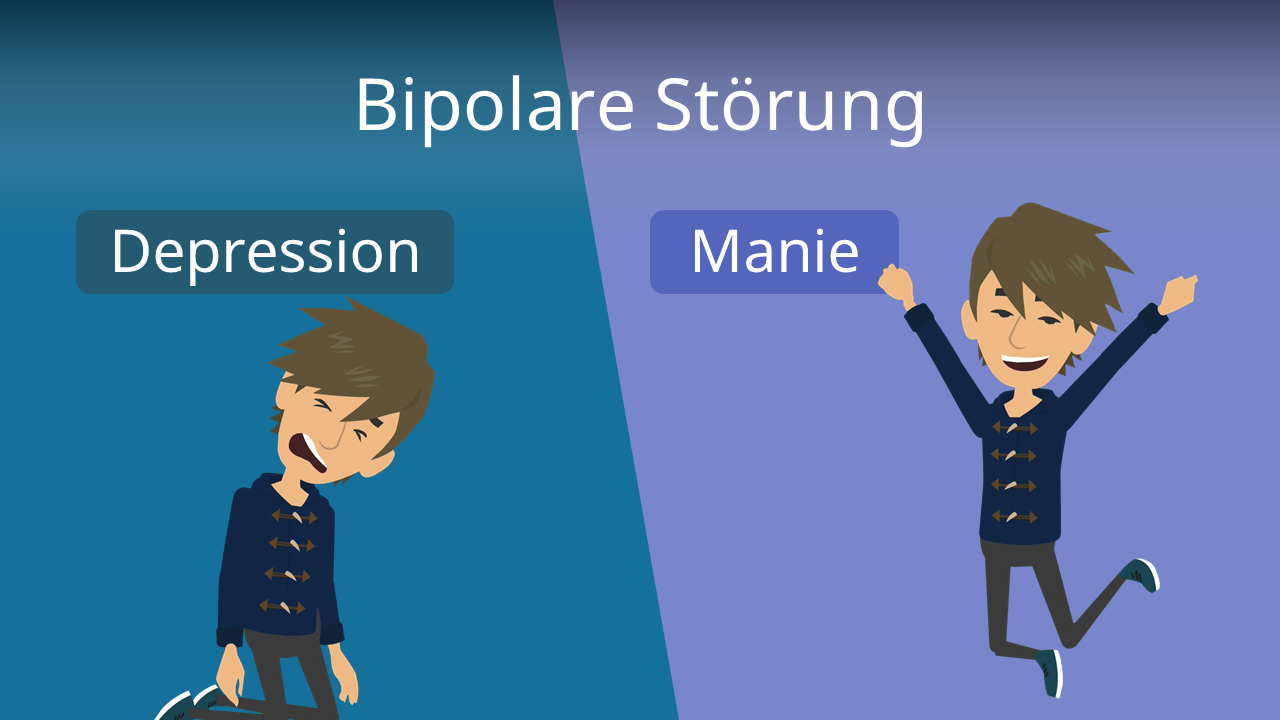 Bipolare Störung

Depression

Manie